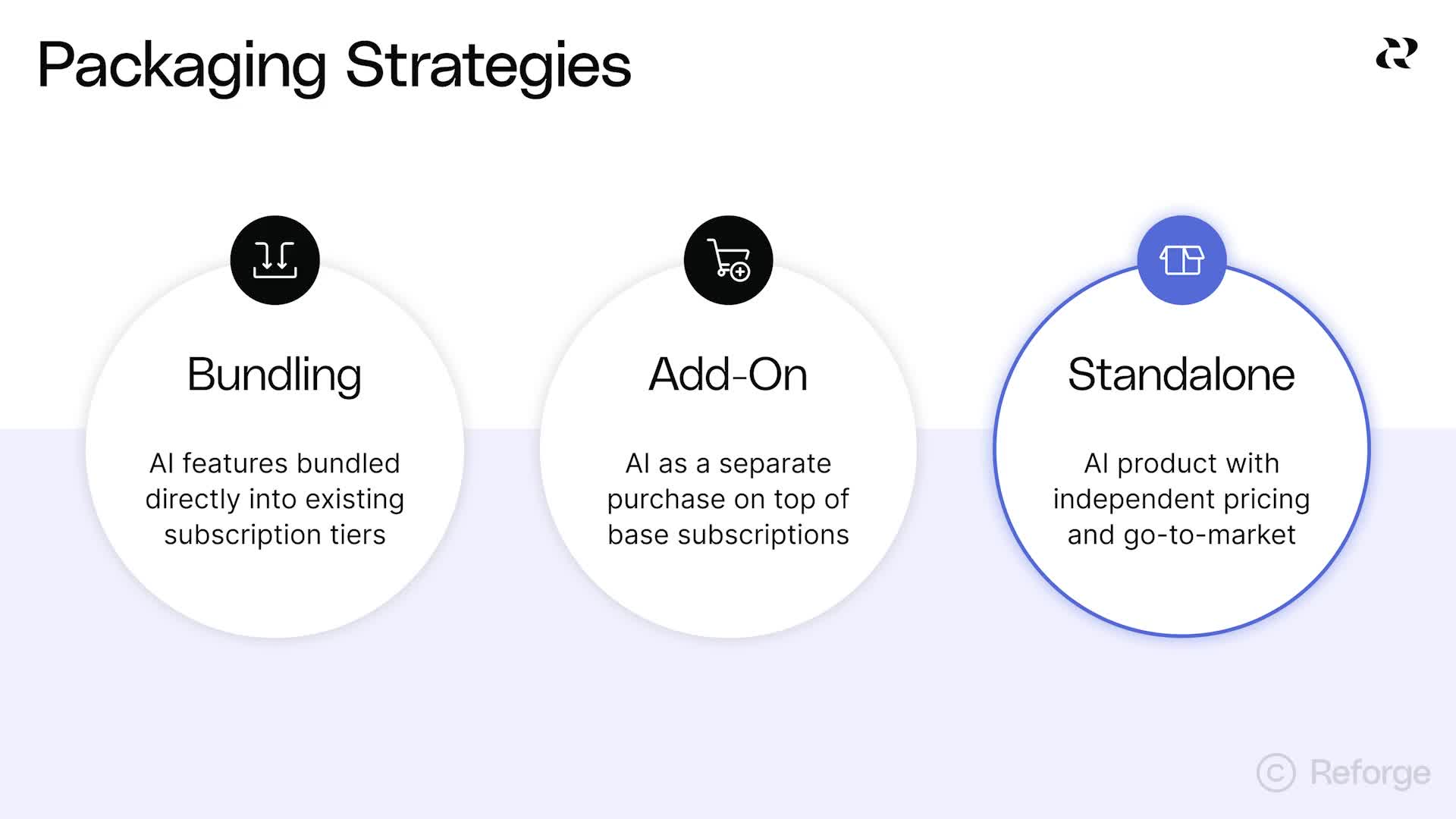 Packaging Strategies

Bundling

AI features bundled directly into existing subscription tiers

Add-On

AI as a separate purchase on top of base subscriptions

Standalone

AI product with independent pricing and go-to-market

© Reforge